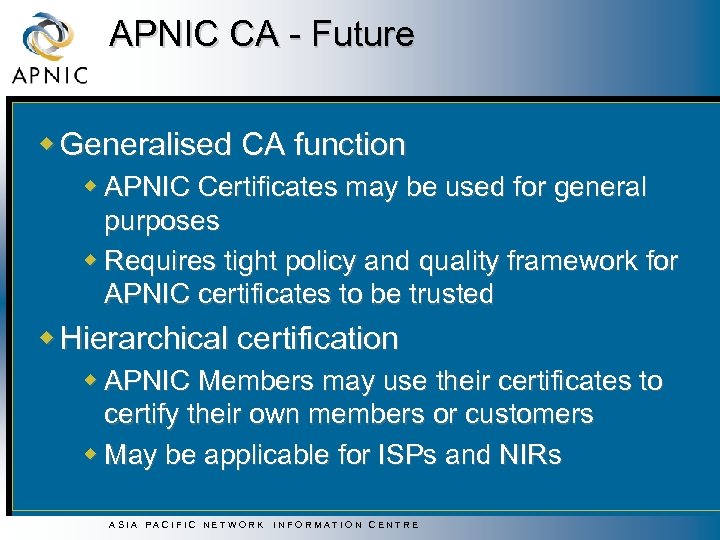 APNIC

APNIC CA - Future

Generalised CA function

APNIC Certificates may be used for general purposes

Requires tight policy and quality framework for APNIC certificates to be trusted

Hierarchical certification

APNIC Members may use their certificates to certify their own members or customers

May be applicable for ISPs and NIRs

ASIA PACIFIC NETWORK INFORMATION CENTRE